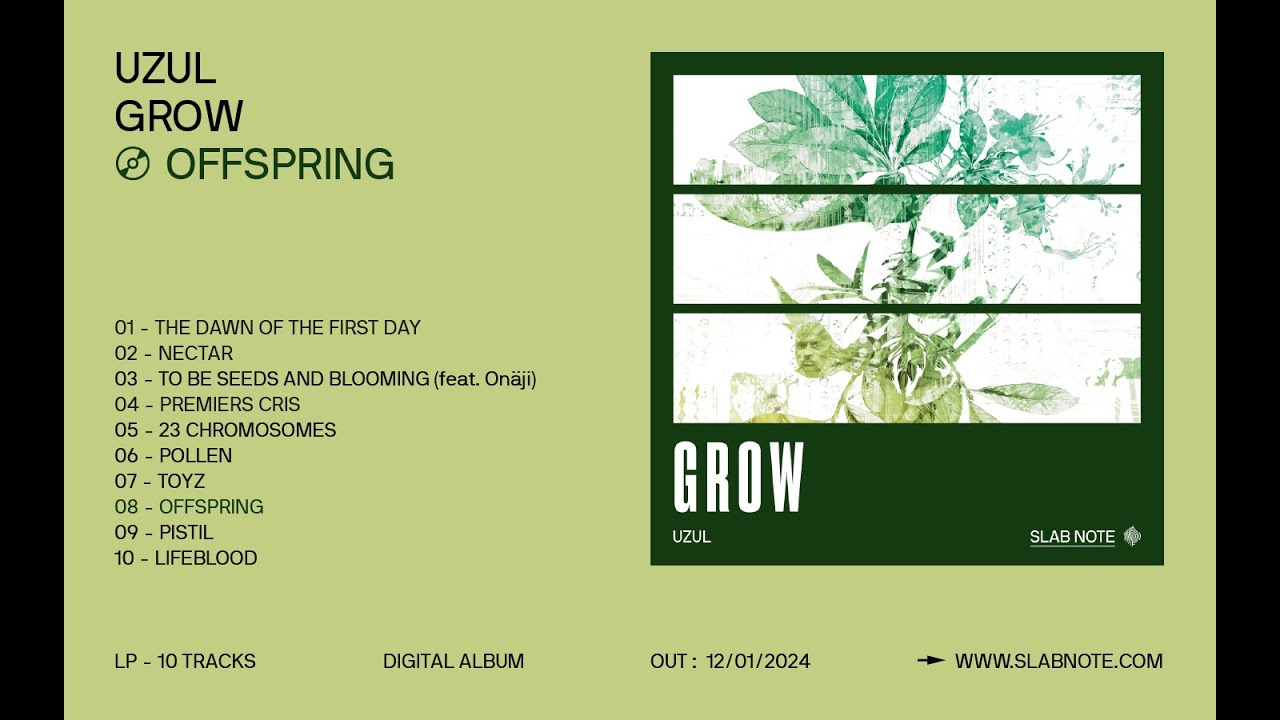 UZUL
GROW
OFFSPRING

01 - THE DAWN OF THE FIRST DAY
02 - NECTAR
03 - TO BE SEEDS AND BLOOMING (feat. Onäji)
04 - PREMIERS CRIS
05 - 23 CHROMOSOMES
06 - POLLEN
07 - TOYZ
08 - OFFSPRING
09 - PISTIL
10 - LIFEBLOOD

GROW

UZUL

SLAB NOTE

LP - 10 TRACKS

DIGITAL ALBUM

OUT : 12/01/2024

WWW.SLABNOTE.COM